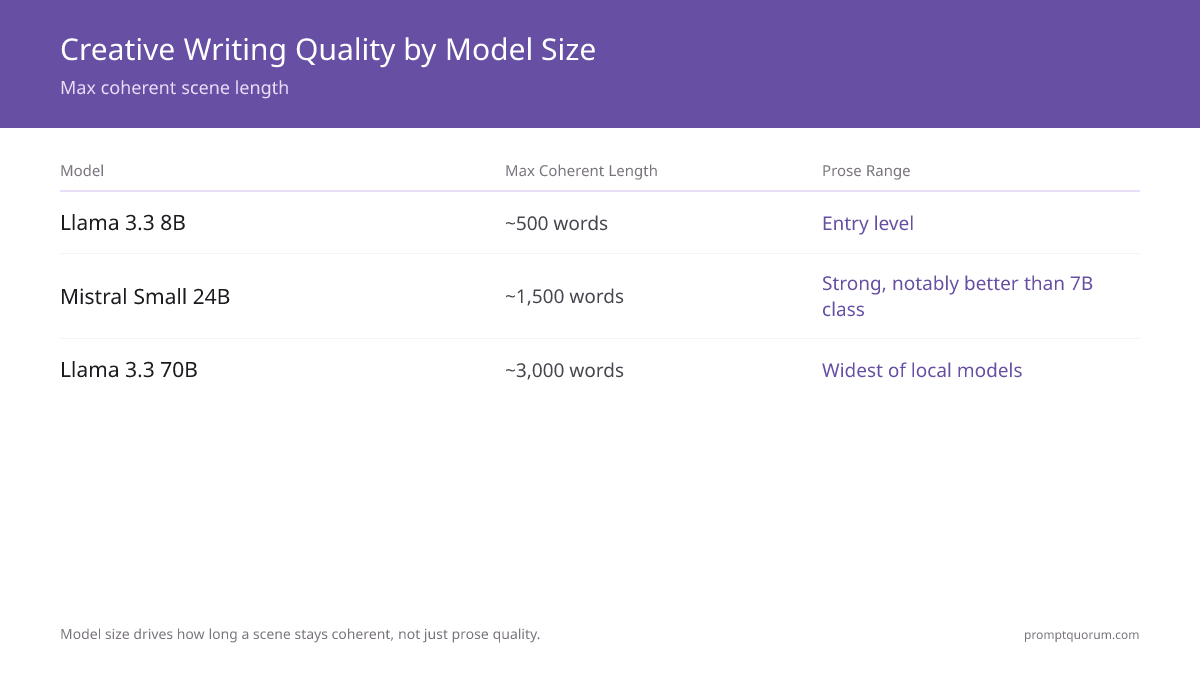 Creative Writing Quality by Model Size
Max coherent scene length

| Model | Max Coherent Length | Prose Range |
|---|---|---|
| Llama 3.3 8B | ~500 words | Entry level |
| Mistral Small 24B | ~1,500 words | Strong, notably better than 7B class |
| Llama 3.3 70B | ~3,000 words | Widest of local models |

Model size drives how long a scene stays coherent, not just prose quality.

promptquorum.com